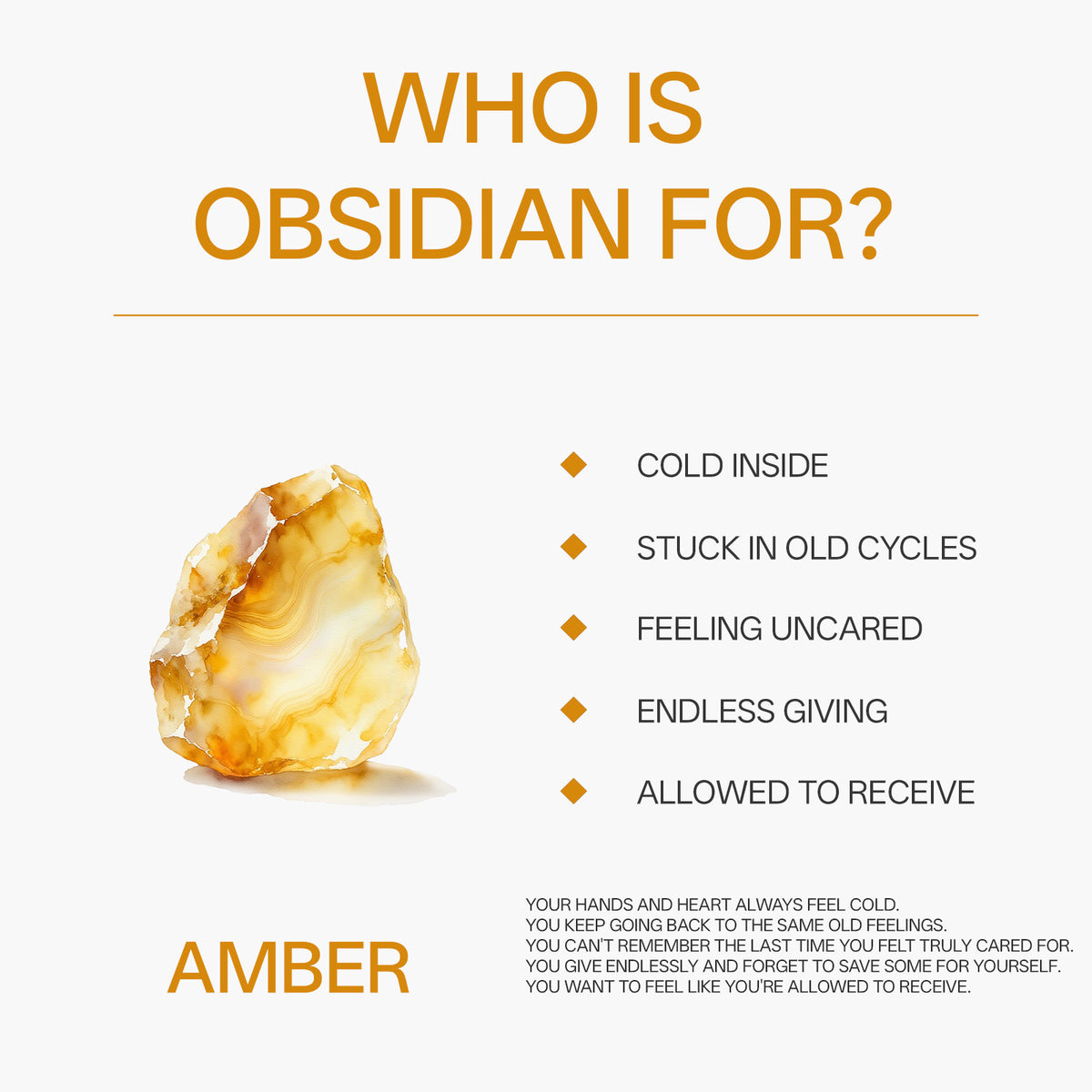 WHO IS OBSIDIAN FOR?

COLD INSIDE

STUCK IN OLD CYCLES

FEELING UNCARED

ENDLESS GIVING

ALLOWED TO RECEIVE

AMBER

YOUR HANDS AND HEART ALWAYS FEEL COLD.
YOU KEEP GOING BACK TO THE SAME OLD FEELINGS.
YOU CAN'T REMEMBER THE LAST TIME YOU FELT TRULY CARED FOR.
YOU GIVE ENDLESSLY AND FORGET TO SAVE SOME FOR YOURSELF.
YOU WANT TO FEEL LIKE YOU'RE ALLOWED TO RECEIVE.